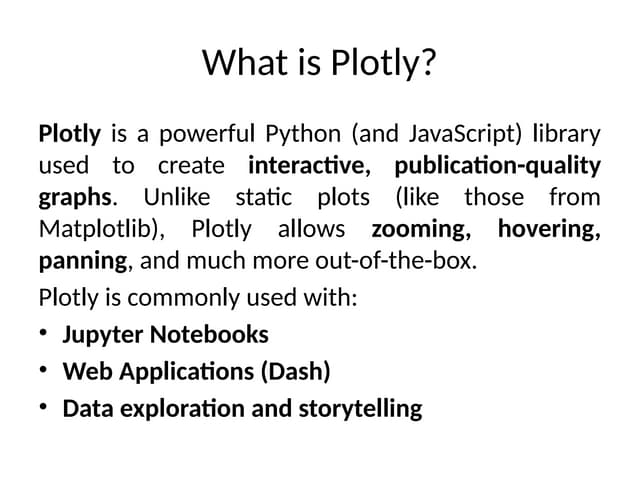 What is Plotly?

Plotly is a powerful Python (and JavaScript) library used to create interactive, publication-quality graphs. Unlike static plots (like those from Matplotlib), Plotly allows zooming, hovering, panning, and much more out-of-the-box.

Plotly is commonly used with:

• Jupyter Notebooks
• Web Applications (Dash)
• Data exploration and storytelling